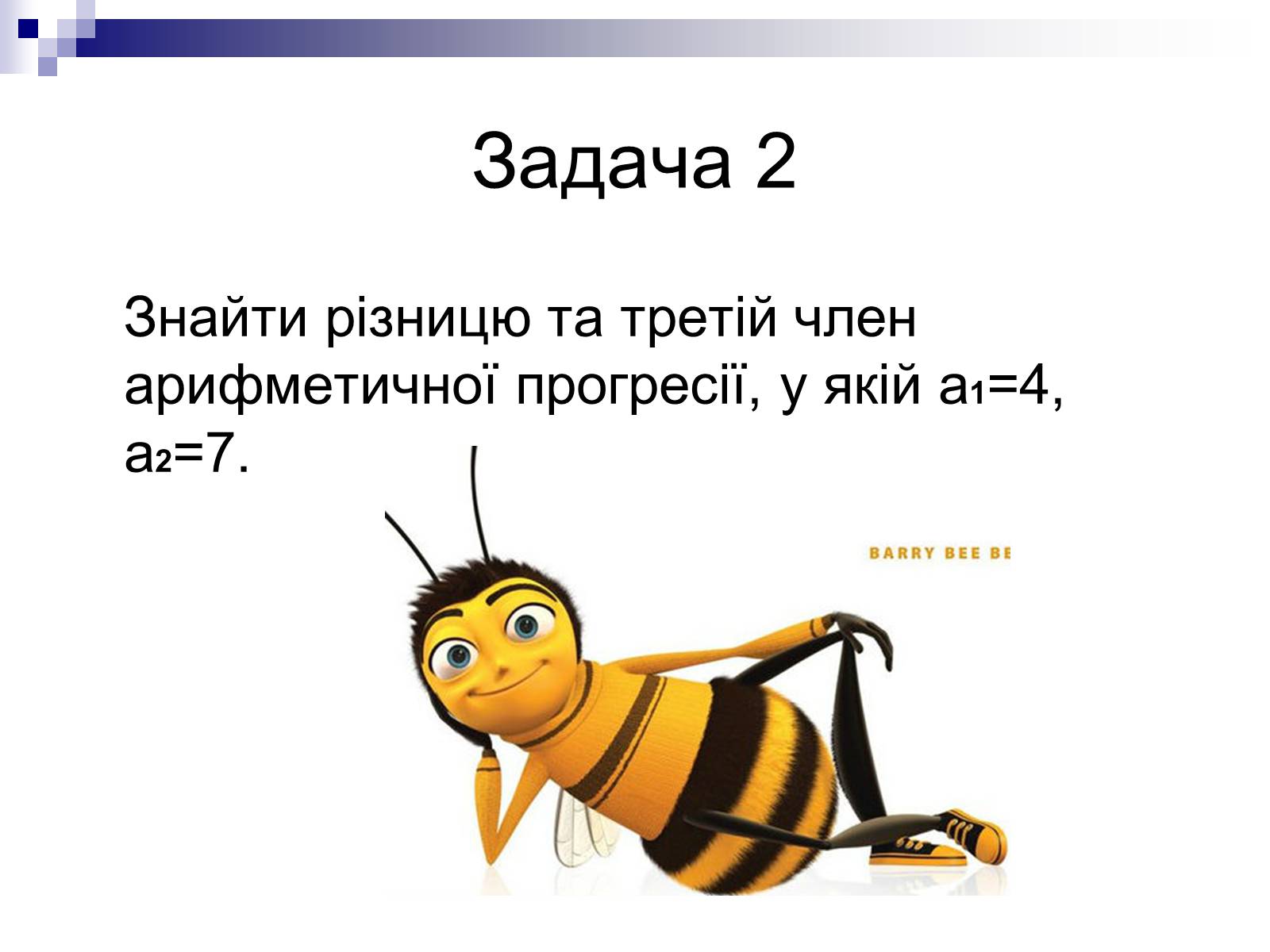 Задача 2

Знайти різницю та третій член арифметичної прогресії, у якій $a_1=4$, $a_2=7$.

BARRY BEE BE